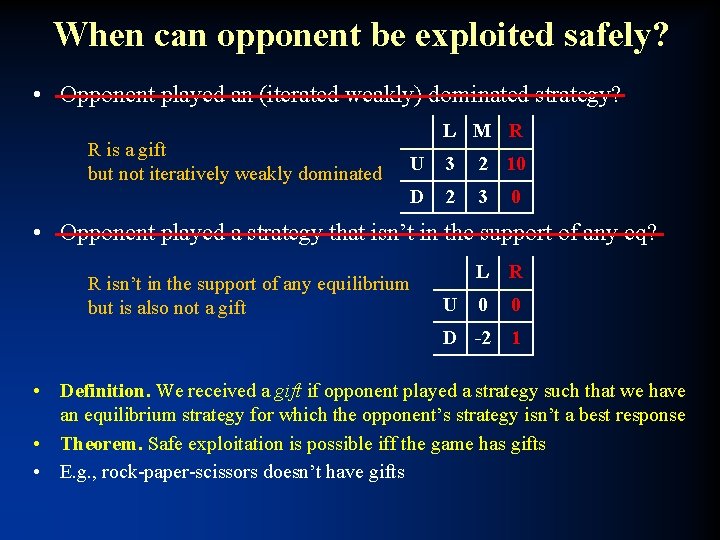 When can opponent be exploited safely?

• Opponent played an (iterated weakly) dominated strategy?

R is a gift
but not iteratively weakly dominated

| | L | M | R |
|---|---|---|---|
| U | 3 | 2 | 10 |
| D | 2 | 3 | 0 |

• Opponent played a strategy that isn't in the support of any eq?

R isn't in the support of any equilibrium
but is also not a gift

| | L | R |
|---|---|---|
| U | 0 | 0 |
| D | -2 | 1 |

• Definition. We received a gift if opponent played a strategy such that we have an equilibrium strategy for which the opponent's strategy isn't a best response
• Theorem. Safe exploitation is possible iff the game has gifts
• E.g., rock-paper-scissors doesn't have gifts